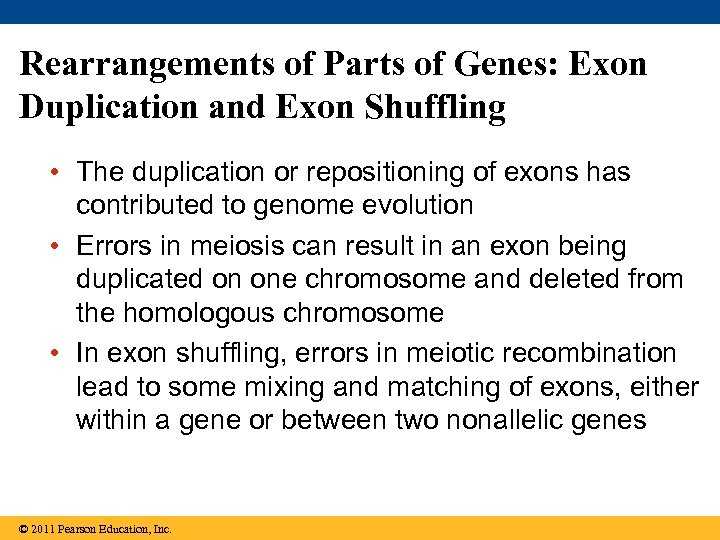 Rearrangements of Parts of Genes: Exon Duplication and Exon Shuffling

• The duplication or repositioning of exons has contributed to genome evolution

• Errors in meiosis can result in an exon being duplicated on one chromosome and deleted from the homologous chromosome

• In exon shuffling, errors in meiotic recombination lead to some mixing and matching of exons, either within a gene or between two nonallelic genes

© 2011 Pearson Education, Inc.